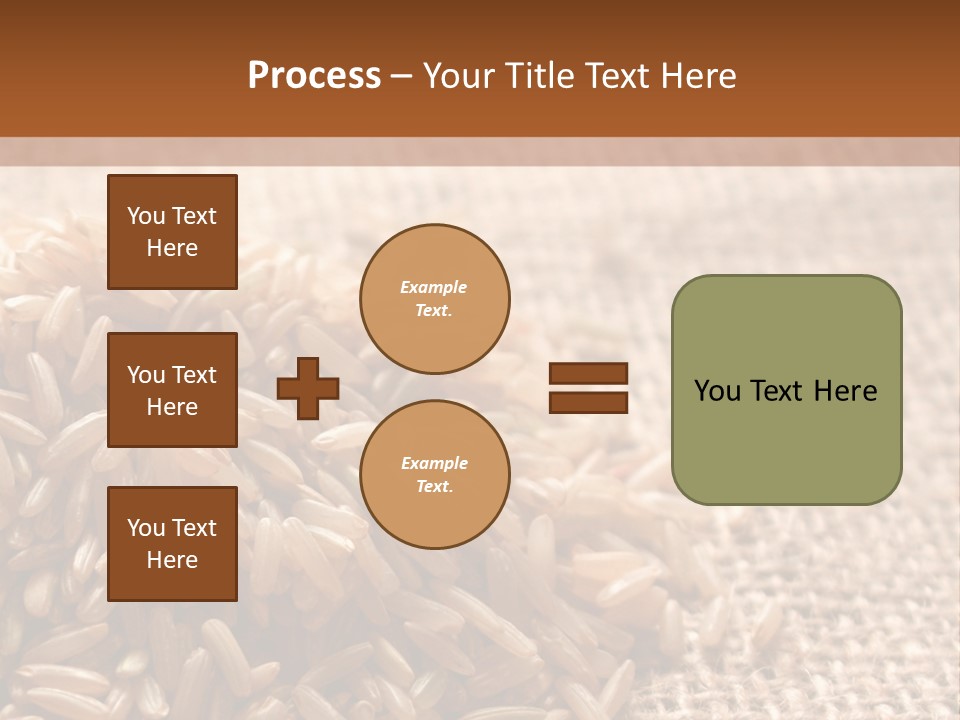 Process – Your Title Text Here

You Text Here

You Text Here

You Text Here

Example Text.

Example Text.

You Text Here